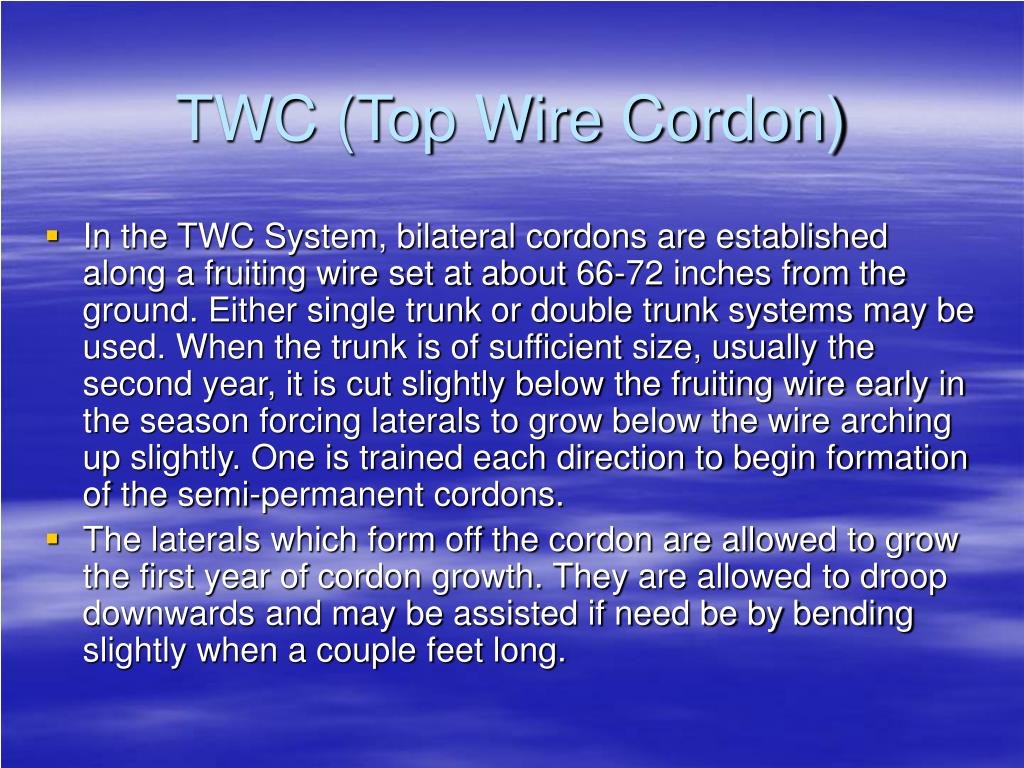 TWC (Top Wire Cordon)

▪ In the TWC System, bilateral cordons are established along a fruiting wire set at about 66-72 inches from the ground. Either single trunk or double trunk systems may be used. When the trunk is of sufficient size, usually the second year, it is cut slightly below the fruiting wire early in the season forcing laterals to grow below the wire arching up slightly. One is trained each direction to begin formation of the semi-permanent cordons.

▪ The laterals which form off the cordon are allowed to grow the first year of cordon growth. They are allowed to droop downwards and may be assisted if need be by bending slightly when a couple feet long.